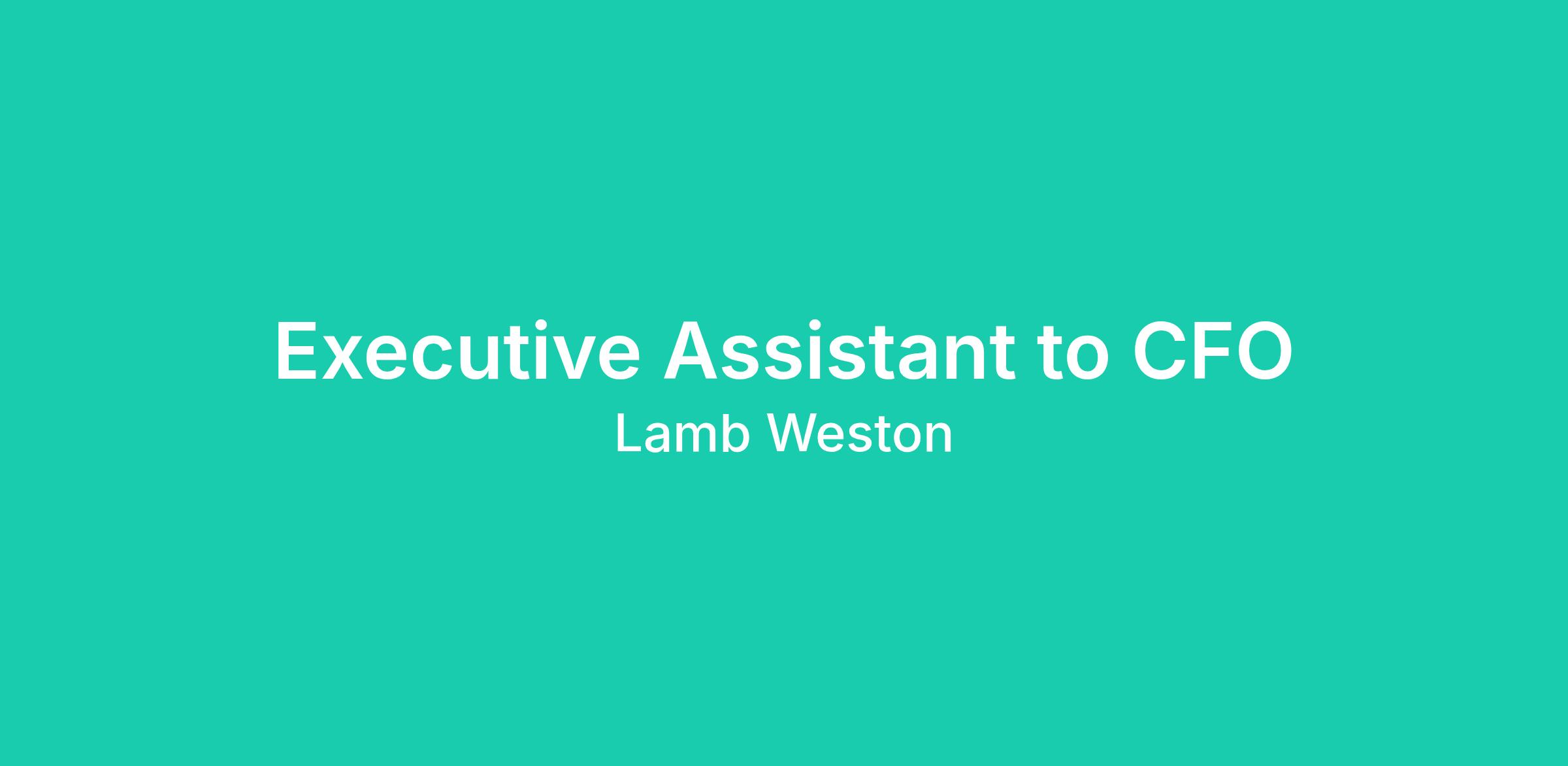 Executive Assistant to CFO

Lamb Weston